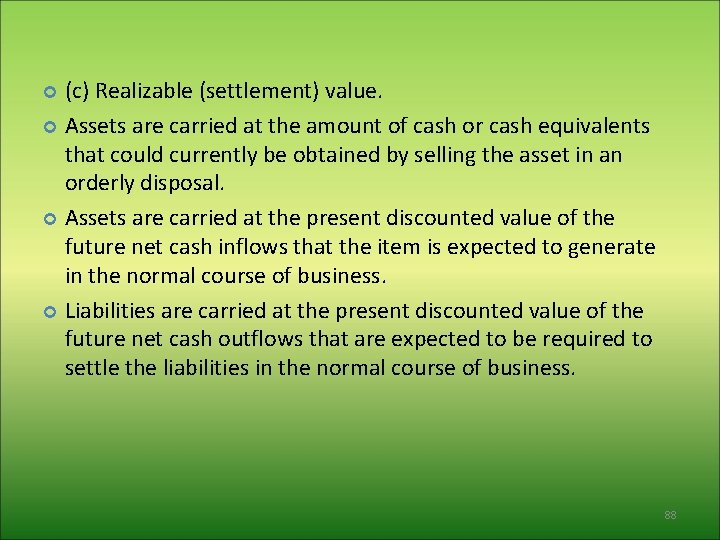 (c) Realizable (settlement) value.

Assets are carried at the amount of cash or cash equivalents that could currently be obtained by selling the asset in an orderly disposal.

Assets are carried at the present discounted value of the future net cash inflows that the item is expected to generate in the normal course of business.

Liabilities are carried at the present discounted value of the future net cash outflows that are expected to be required to settle the liabilities in the normal course of business.

88